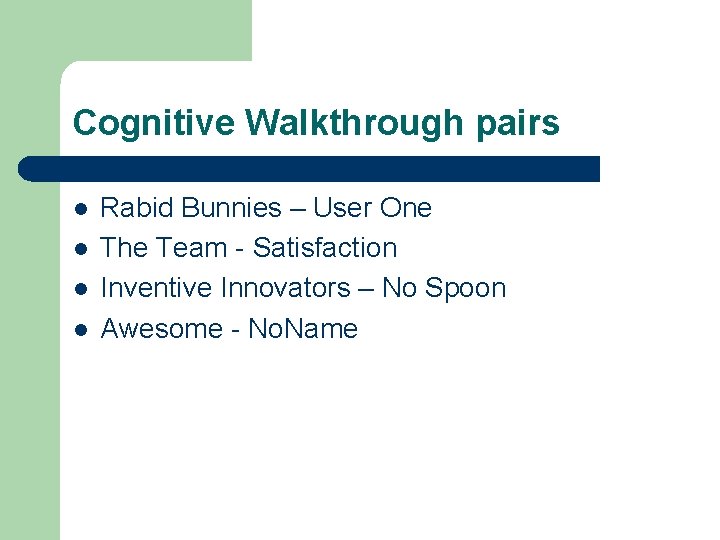 Cognitive Walkthrough pairs

- Rabid Bunnies – User One
- The Team - Satisfaction
- Inventive Innovators – No Spoon
- Awesome - NoName